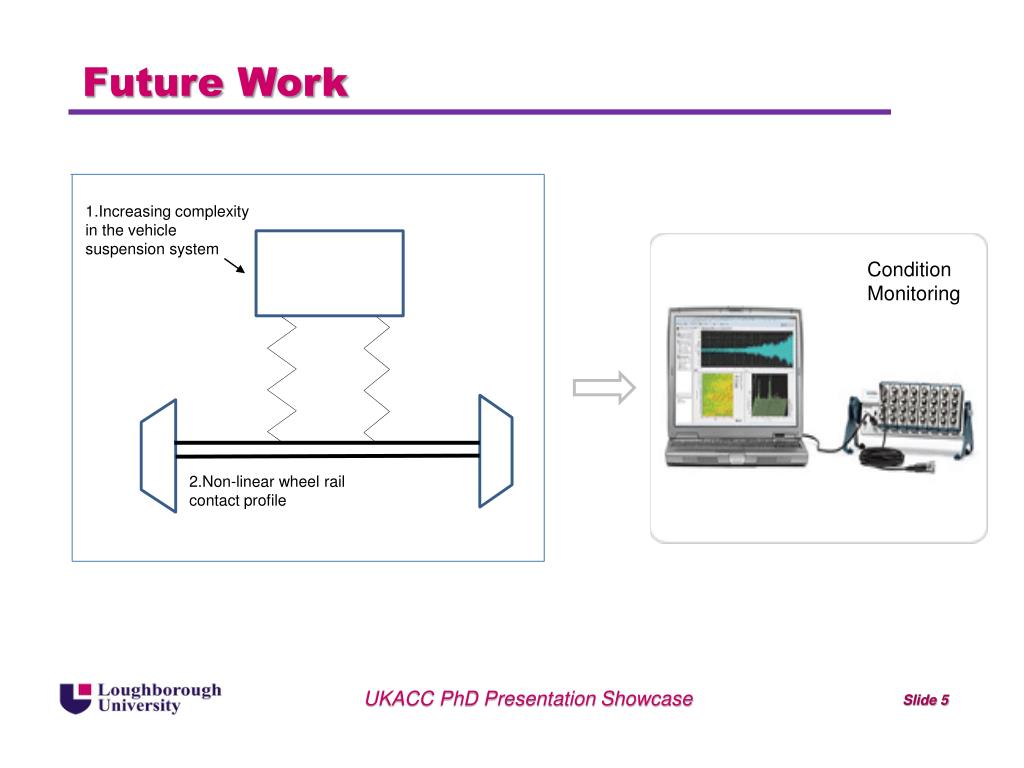 Future Work

1.Increasing complexity in the vehicle suspension system

2.Non-linear wheel rail contact profile

Condition Monitoring

Loughborough University

UKACC PhD Presentation Showcase

Slide 5